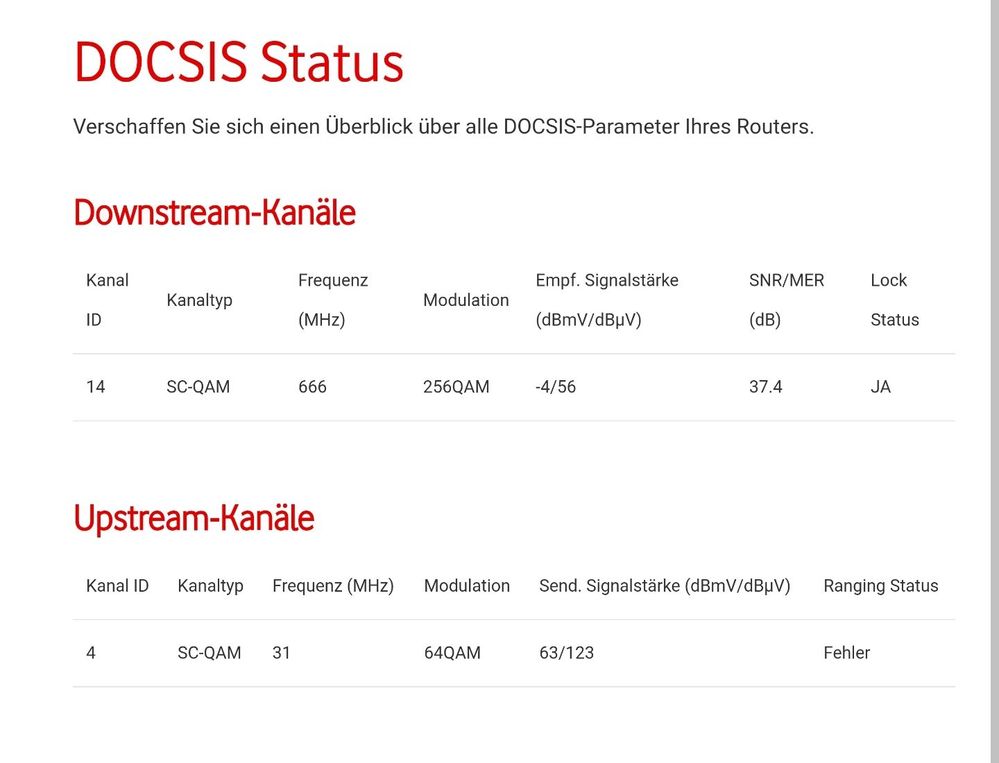 DOCSIS Status

Verschaffen Sie sich einen Überblick über alle DOCSIS-Parameter Ihres Routers.

Downstream-Kanäle

| Kanal ID | Kanaltyp | Frequenz (MHz) | Modulation | Empf. Signalstärke (dBmV/dBµV) | SNR/MER (dB) | Lock Status |
|---|---|---|---|---|---|---|
| 14 | SC-QAM | 666 | 256QAM | -4/56 | 37.4 | JA |

Upstream-Kanäle

| Kanal ID | Kanaltyp | Frequenz (MHz) | Modulation | Send. Signalstärke (dBmV/dBµV) | Ranging Status |
|---|---|---|---|---|---|
| 4 | SC-QAM | 31 | 64QAM | 63/123 | Fehler |